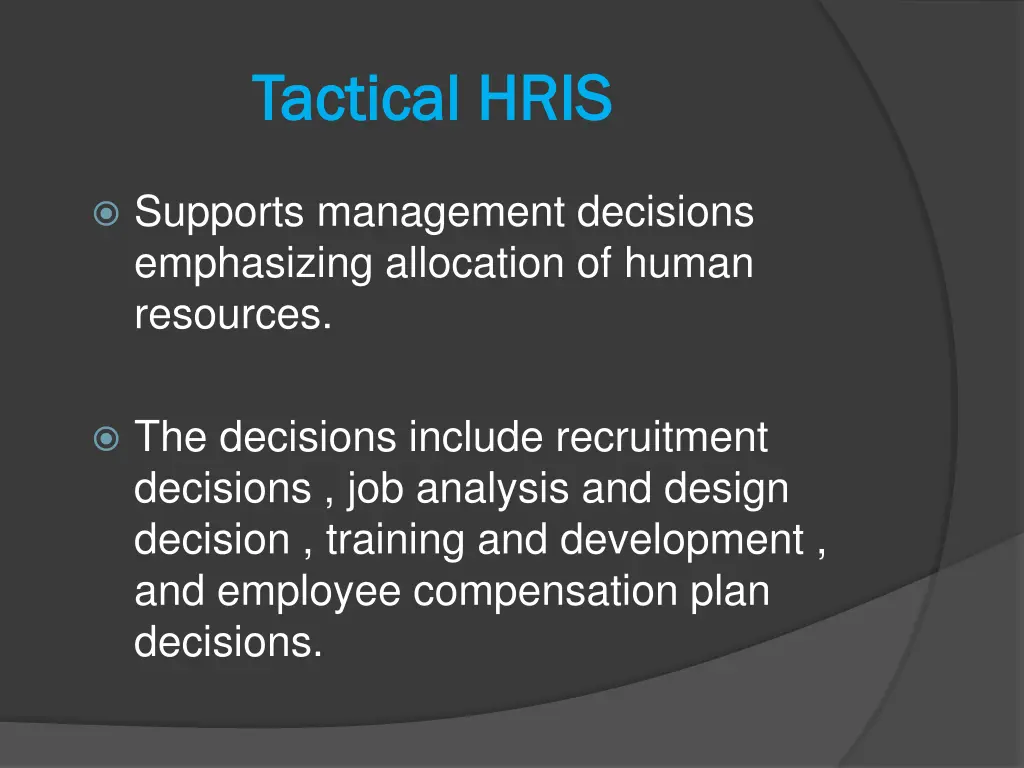 Tactical HRIS

Supports management decisions emphasizing allocation of human resources.

The decisions include recruitment decisions , job analysis and design decision , training and development , and employee compensation plan decisions.